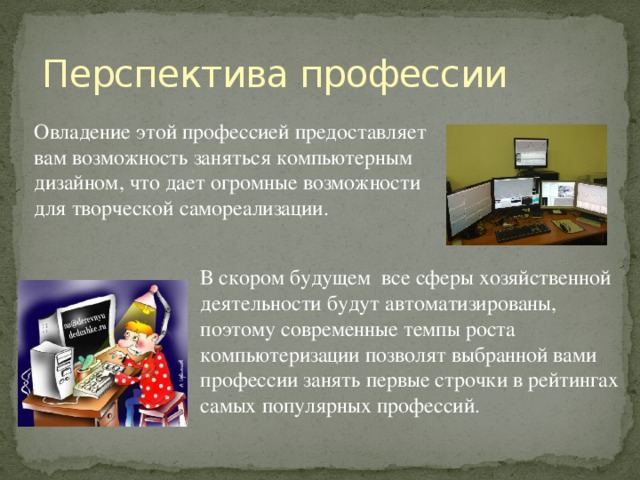 Перспектива профессии

Овладение этой профессией предоставляет вам возможность заняться компьютерным дизайном, что дает огромные возможности для творческой самореализации.

na@derevnyu dedushke.ru

В скором будущем все сферы хозяйственной деятельности будут автоматизированы, поэтому современные темпы роста компьютеризации позволят выбранной вами профессии занять первые строчки в рейтингах самых популярных профессий.